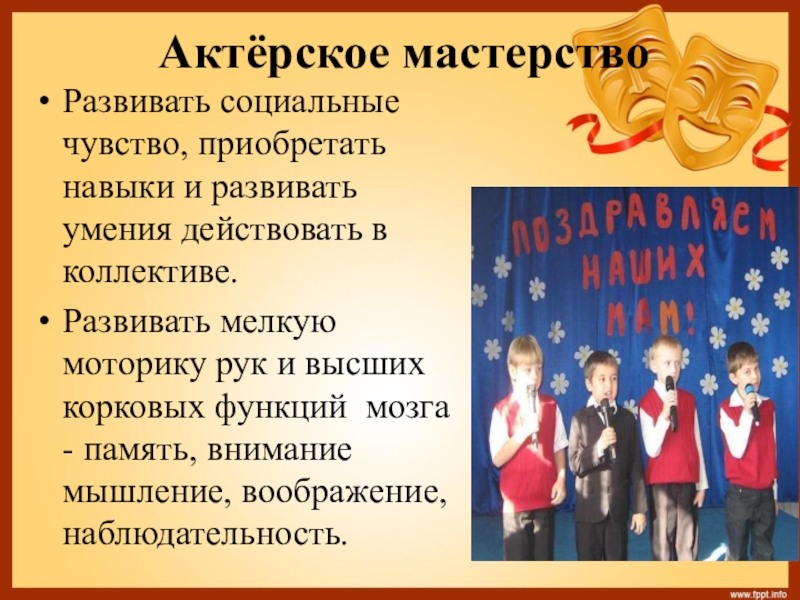 Актёрское мастерство

• Развивать социальные чувство, приобретать навыки и развивать умения действовать в коллективе.

• Развивать мелкую моторику рук и высших корковых функций мозга - память, внимание мышление, воображение, наблюдательность.

ПОЗДРАВЛЯЕМ НАШИХ МАМ!

www.fppt.info